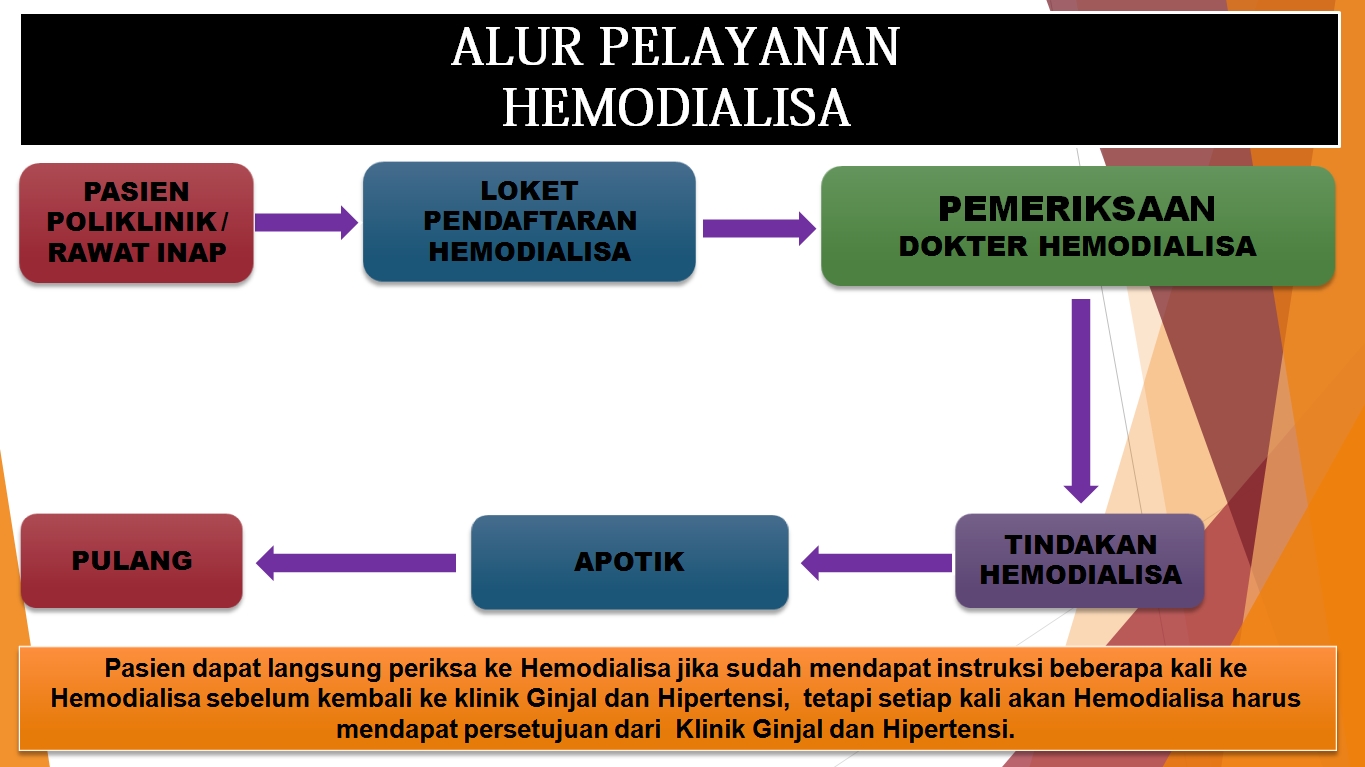 ALUR PELAYANAN HEMODIALISA

PASIEN POLIKLINIK / RAWAT INAP

LOKET PENDAFTARAN HEMODIALISA

PEMERIKSAAN DOKTER HEMODIALISA

TINDAKAN HEMODIALISA

APOTIK

PULANG

Pasien dapat langsung periksa ke Hemodialisa jika sudah mendapat instruksi beberapa kali ke Hemodialisa sebelum kembali ke klinik Ginjal dan Hipertensi, tetapi setiap kali akan Hemodialisa harus mendapat persetujuan dari Klinik Ginjal dan Hipertensi.